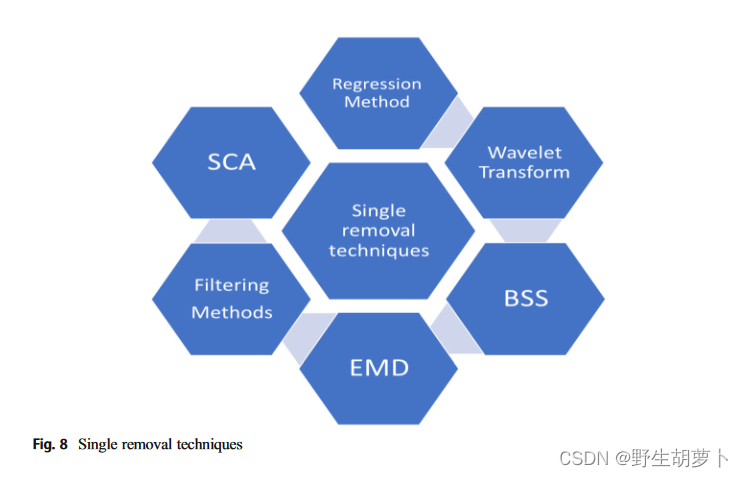 Regression Method

SCA

Wavelet Transform

Single removal techniques

Filtering Methods

BSS

EMD

Fig. 8 Single removal techniques

CSDN @野生胡萝卜